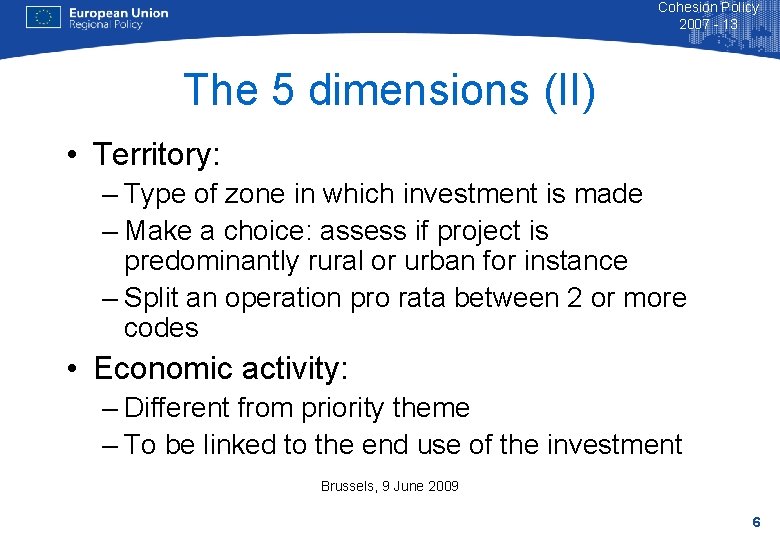 European Union
Regional Policy

Cohesion Policy
2007 - 13

The 5 dimensions (II)

• Territory:
– Type of zone in which investment is made
– Make a choice: assess if project is predominantly rural or urban for instance
– Split an operation pro rata between 2 or more codes

• Economic activity:
– Different from priority theme
– To be linked to the end use of the investment

Brussels, 9 June 2009

6